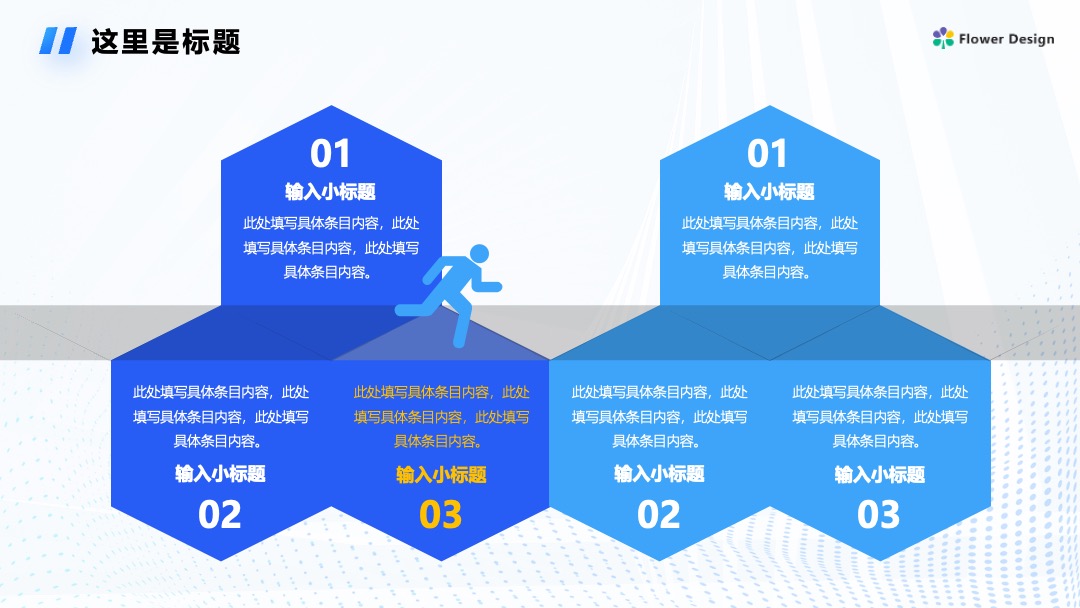 这里是标题

Flower Design

01
输入小标题
此处填写具体条目内容，此处填写具体条目内容，此处填写具体条目内容。

01
输入小标题
此处填写具体条目内容，此处填写具体条目内容，此处填写具体条目内容。

此处填写具体条目内容，此处填写具体条目内容，此处填写具体条目内容。
输入小标题
02

此处填写具体条目内容，此处填写具体条目内容，此处填写具体条目内容。
输入小标题
03

此处填写具体条目内容，此处填写具体条目内容，此处填写具体条目内容。
输入小标题
02

此处填写具体条目内容，此处填写具体条目内容，此处填写具体条目内容。
输入小标题
03